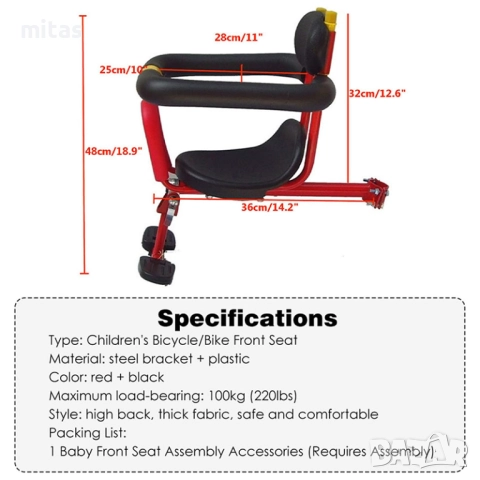 mitas

28cm/11"

25cm/10"

32cm/12.6"

48cm/18.9"

36cm/14.2"

Specifications

Type: Children's Bicycle/Bike Front Seat
Material: steel bracket + plastic
Color: red + black
Maximum load-bearing: 100kg (220lbs)
Style: high back, thick fabric, safe and comfortable
Packing List:
1 Baby Front Seat Assembly Accessories (Requires Assembly)

BAZAR